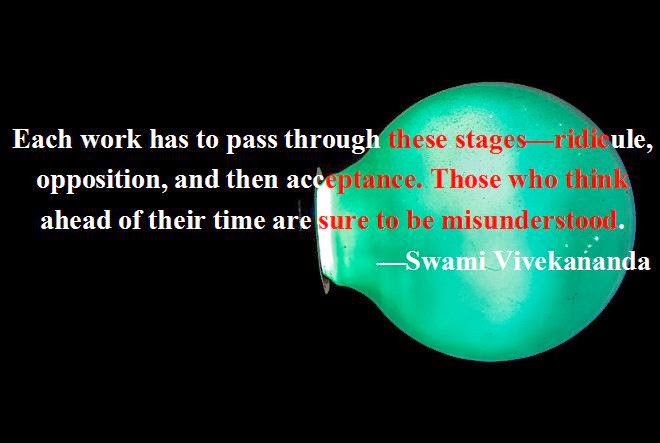 Each work has to pass through these stages—ridicule, opposition, and then acceptance. Those who think ahead of their time are sure to be misunderstood.

—Swami Vivekananda